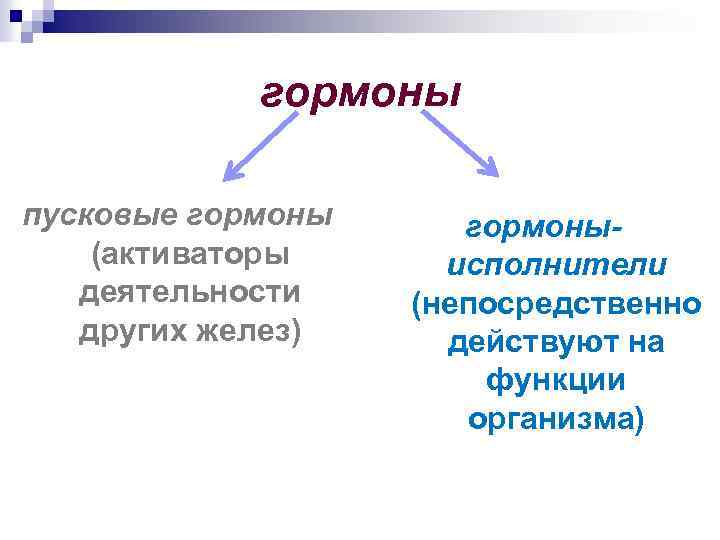 гормоны

пусковые гормоны (активаторы деятельности других желез)

гормоны-исполнители (непосредственно действуют на функции организма)